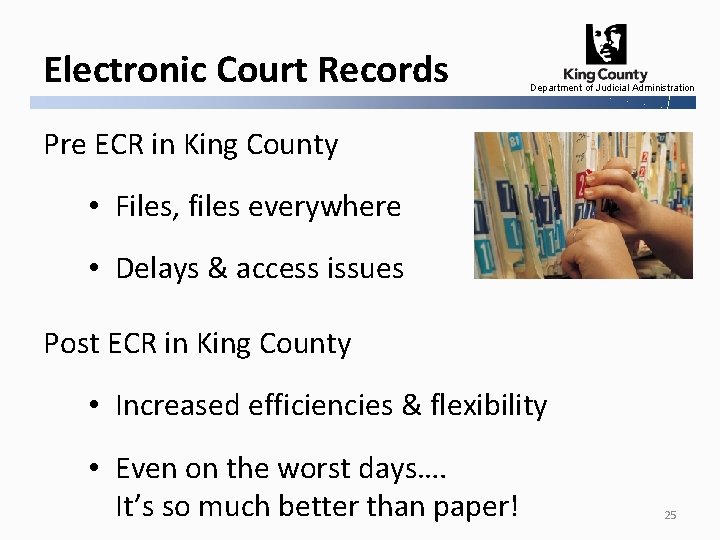 Electronic Court Records

King County
Department of Judicial Administration

Pre ECR in King County

• Files, files everywhere

• Delays & access issues

Post ECR in King County

• Increased efficiencies & flexibility

• Even on the worst days….
It's so much better than paper!

25